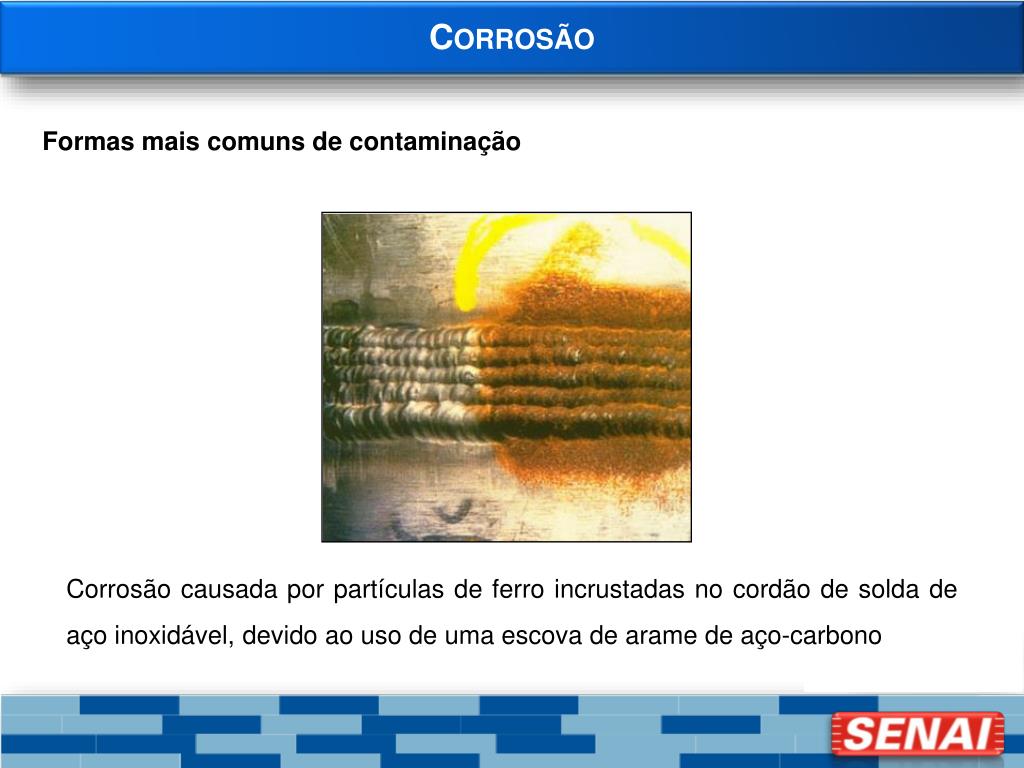 CORROSÃO

Formas mais comuns de contaminação

Corrosão causada por partículas de ferro incrustadas no cordão de solda de aço inoxidável, devido ao uso de uma escova de arame de aço-carbono

SENAI